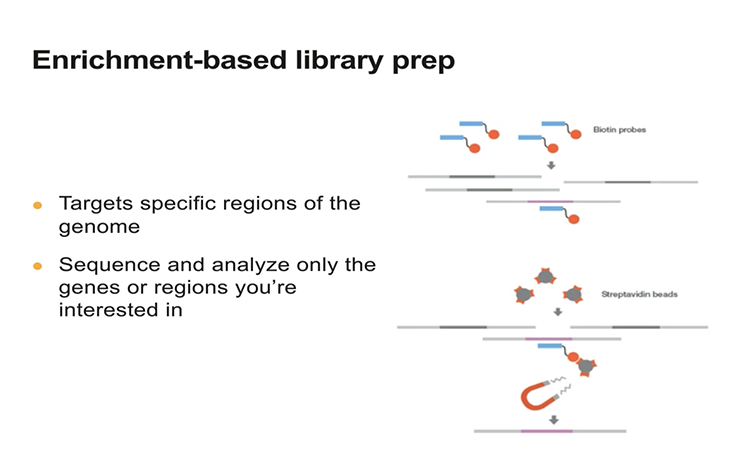 Enrichment-based library prep

- Targets specific regions of the genome
- Sequence and analyze only the genes or regions you're interested in

Biotin probes

Streptavidin beads